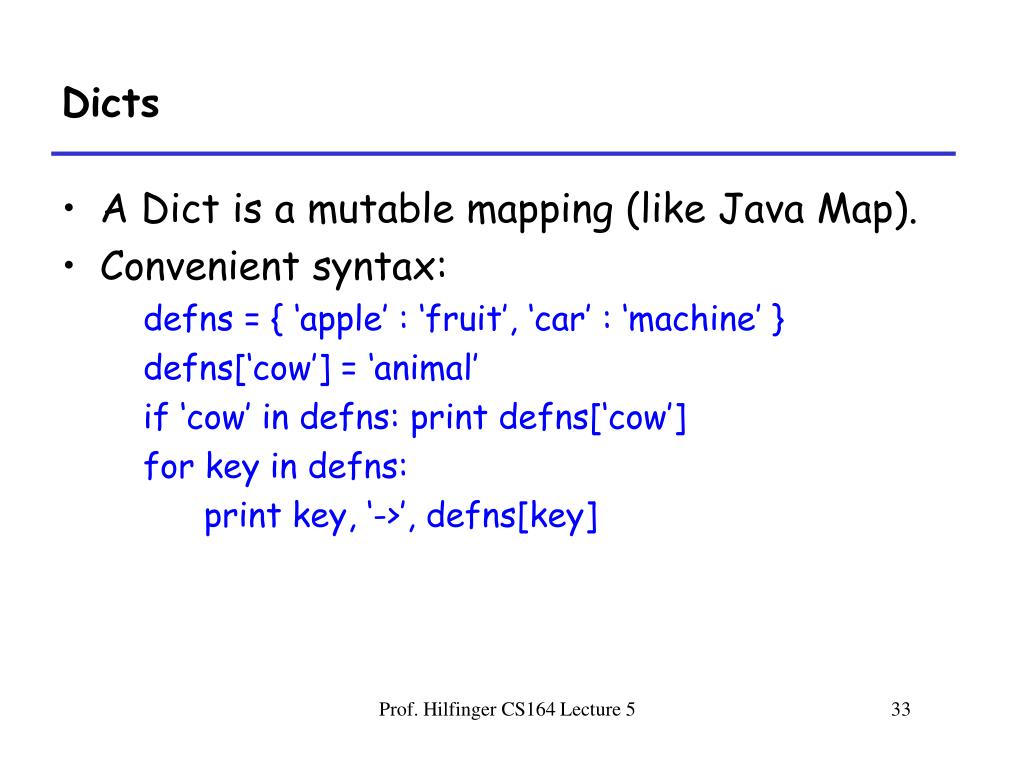 Dicts

• A Dict is a mutable mapping (like Java Map).
• Convenient syntax:

defns = { ‘apple’ : ‘fruit’, ‘car’ : ‘machine’ }
defns[‘cow’] = ‘animal’
if ‘cow’ in defns: print defns[‘cow’]
for key in defns:
    print key, ‘->’, defns[key]

Prof. Hilfinger CS164 Lecture 5

33